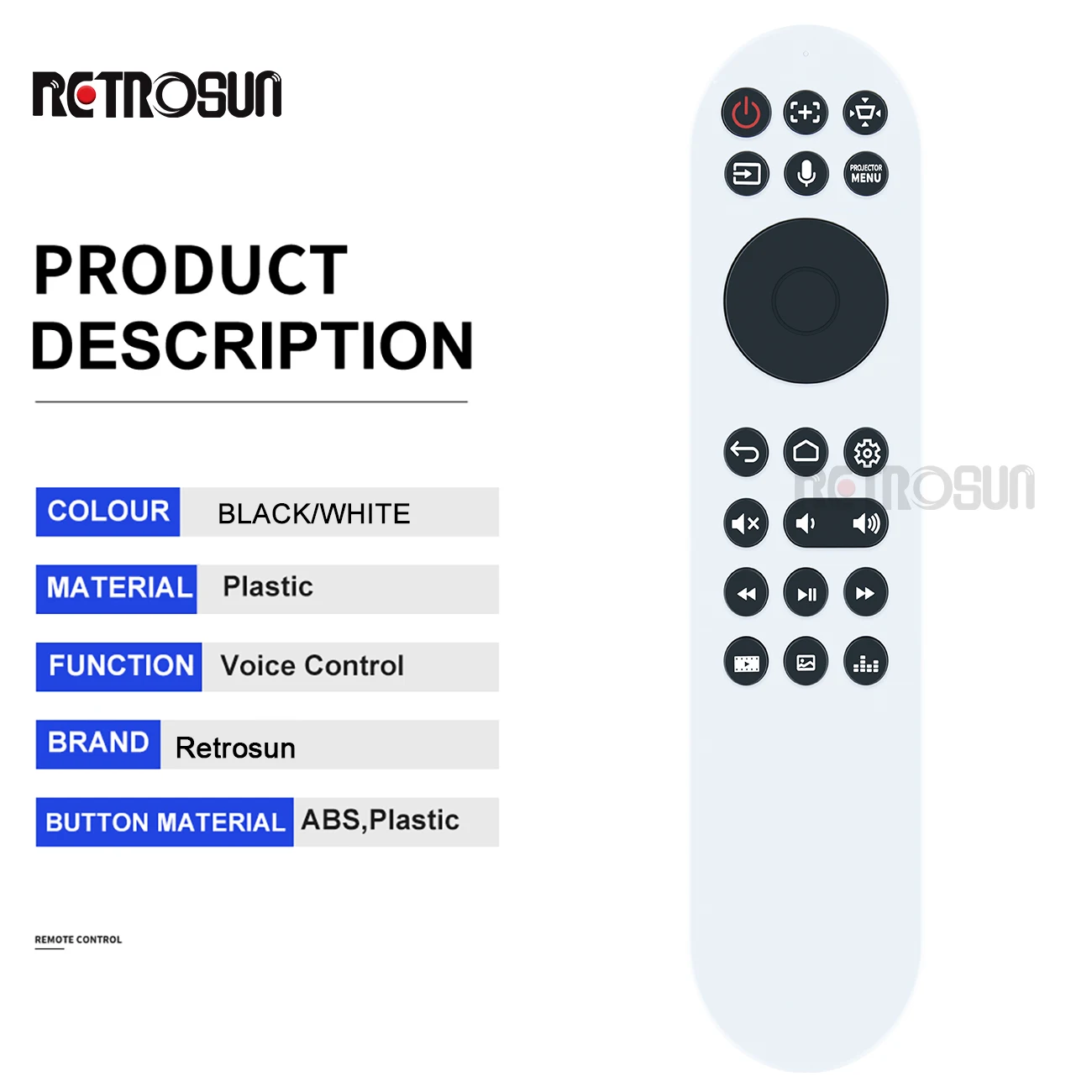 RETROSUN

PRODUCT DESCRIPTION

| COLOUR | BLACK/WHITE |
|---|---|
| MATERIAL | Plastic |
| FUNCTION | Voice Control |
| BRAND | Retrosun |
| BUTTON MATERIAL | ABS,Plastic |

REMOTE CONTROL

PROJECTOR MENU

RETROSUN